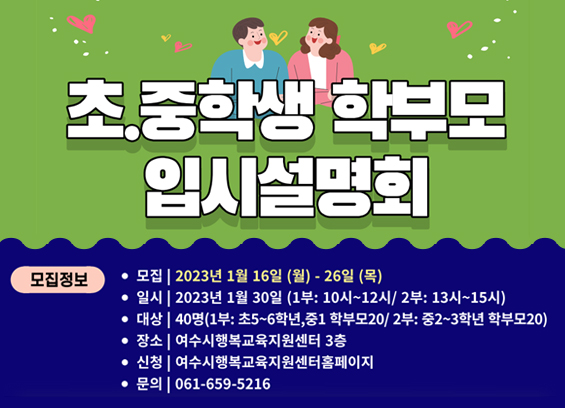 초.중학생 학부모 입시설명회

모집정보

• 모집 | 2023년 1월 16일 (월) - 26일 (목)
• 일시 | 2023년 1월 30일 (1부: 10시~12시/ 2부: 13시~15시)
• 대상 | 40명(1부: 초5~6학년,중1 학부모20/ 2부: 중2~3학년 학부모20)
• 장소 | 여수시행복교육지원센터 3층
• 신청 | 여수시행복교육지원센터홈페이지
• 문의 | 061-659-5216